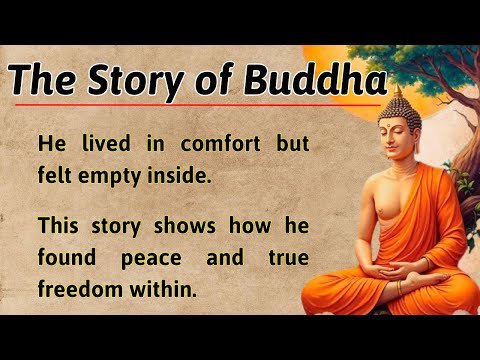 The Story of Buddha

He lived in comfort but felt empty inside.

This story shows how he found peace and true freedom within.